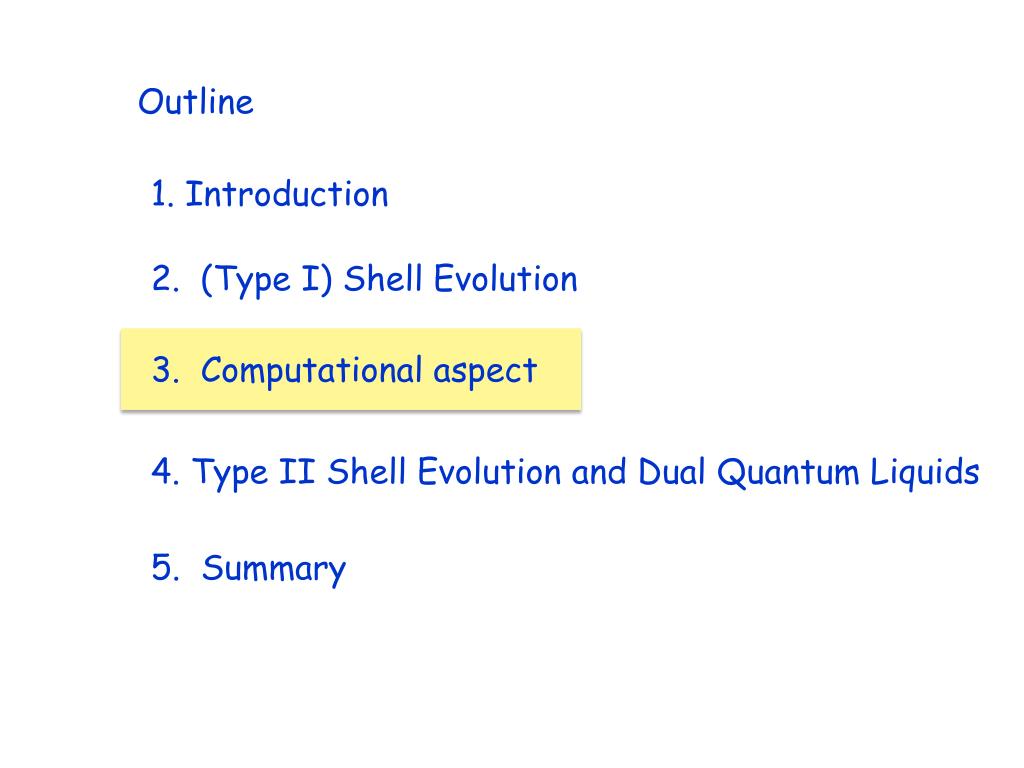 Outline

1. Introduction

2. (Type I) Shell Evolution

3. Computational aspect

4. Type II Shell Evolution and Dual Quantum Liquids

5. Summary